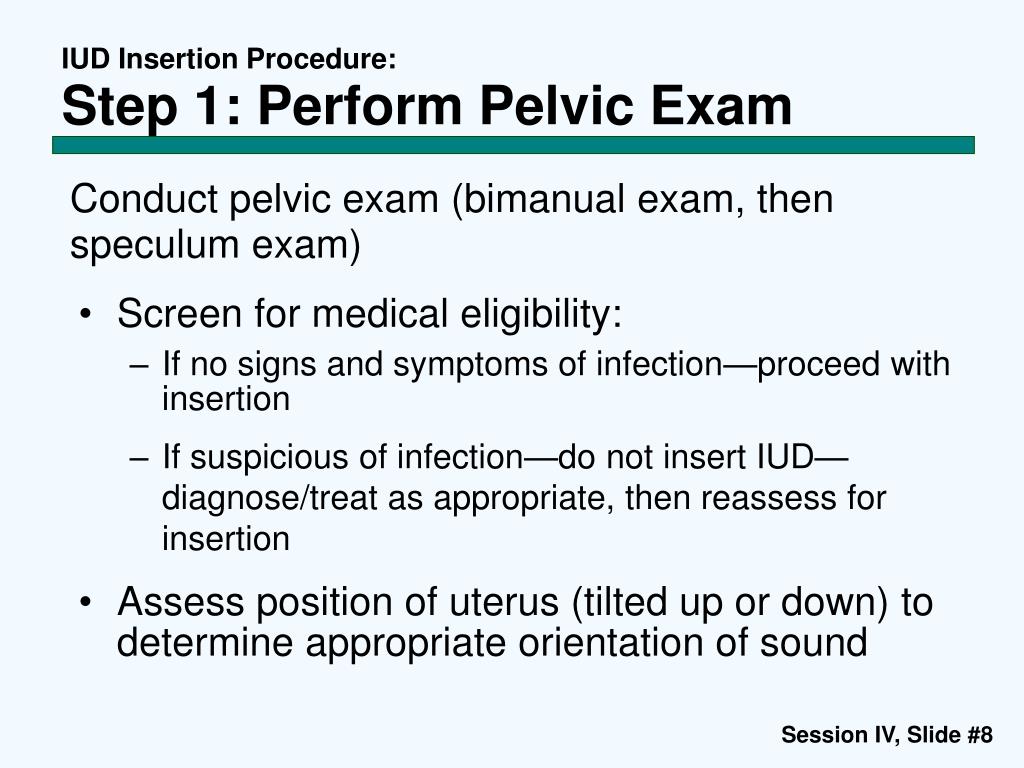 IUD Insertion Procedure:
Step 1: Perform Pelvic Exam

Conduct pelvic exam (bimanual exam, then speculum exam)

• Screen for medical eligibility:
 – If no signs and symptoms of infection—proceed with insertion
 – If suspicious of infection—do not insert IUD—diagnose/treat as appropriate, then reassess for insertion
• Assess position of uterus (tilted up or down) to determine appropriate orientation of sound

Session IV, Slide #8